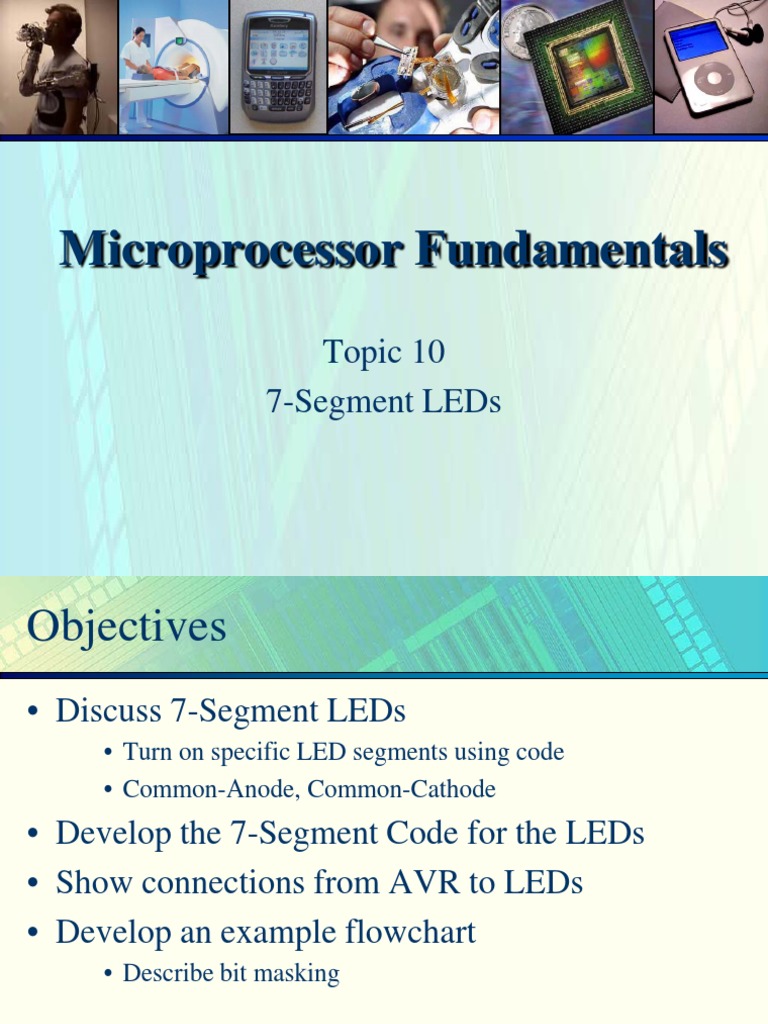 Microprocessor Fundamentals

Topic 10
7-Segment LEDs

Objectives

• Discuss 7-Segment LEDs
• Turn on specific LED segments using code
• Common-Anode, Common-Cathode
• Develop the 7-Segment Code for the LEDs
• Show connections from AVR to LEDs
• Develop an example flowchart
• Describe bit masking